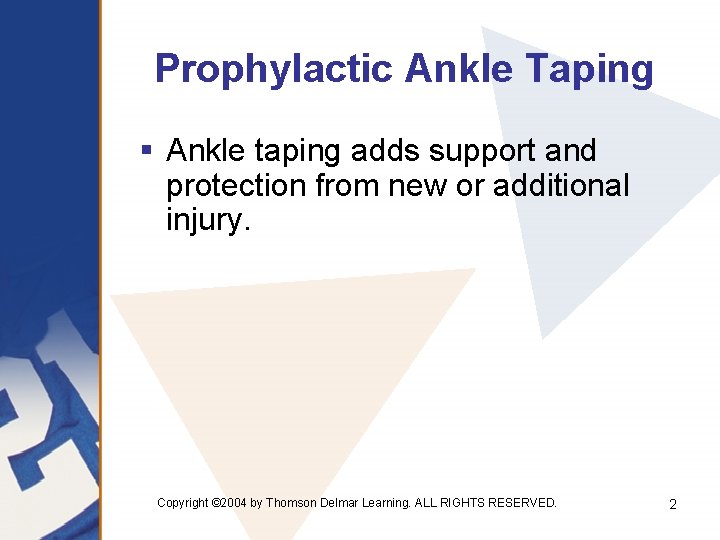 Prophylactic Ankle Taping

▪ Ankle taping adds support and protection from new or additional injury.

Copyright ©2004 by Thomson Delmar Learning. ALL RIGHTS RESERVED.

2